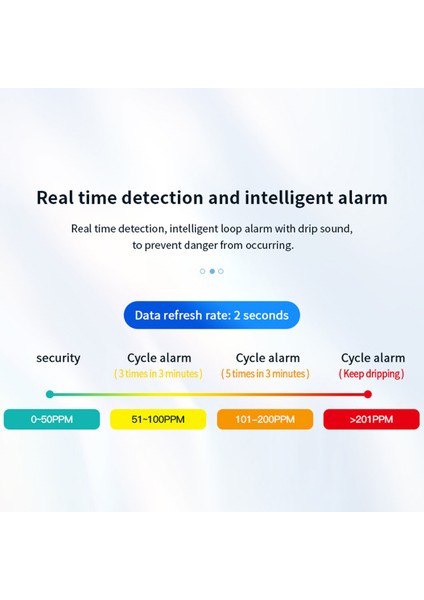 Real time detection and intelligent alarm

Real time detection, intelligent loop alarm with drip sound, to prevent danger from occurring.

Data refresh rate: 2 seconds

security

Cycle alarm
( 3 times in 3 minutes )

Cycle alarm
( 5 times in 3 minutes )

Cycle alarm
( Keep dripping )

0~50PPM

51~100PPM

101~200PPM

>201PPM